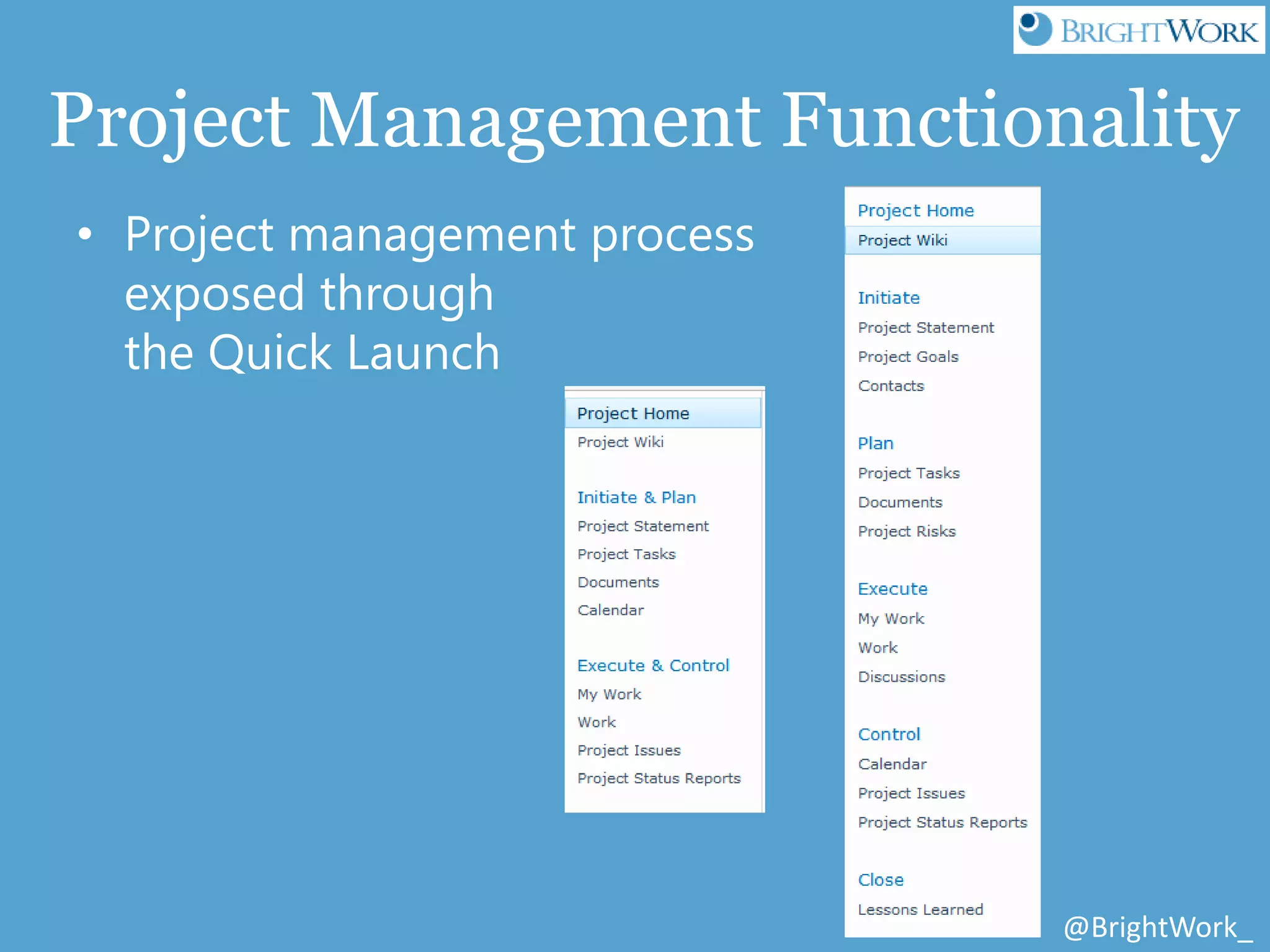 BRIGHTWORK

Project Management Functionality

• Project management process exposed through the Quick Launch

Project Home
Project Wiki

Initiate & Plan
Project Statement
Project Tasks
Documents
Calendar

Execute & Control
My Work
Work
Project Issues
Project Status Reports

Project Home
Project Wiki

Initiate
Project Statement
Project Goals
Contacts

Plan
Project Tasks
Documents
Project Risks

Execute
My Work
Work
Discussions

Control
Calendar
Project Issues
Project Status Reports

Close
Lessons Learned

@BrightWork_